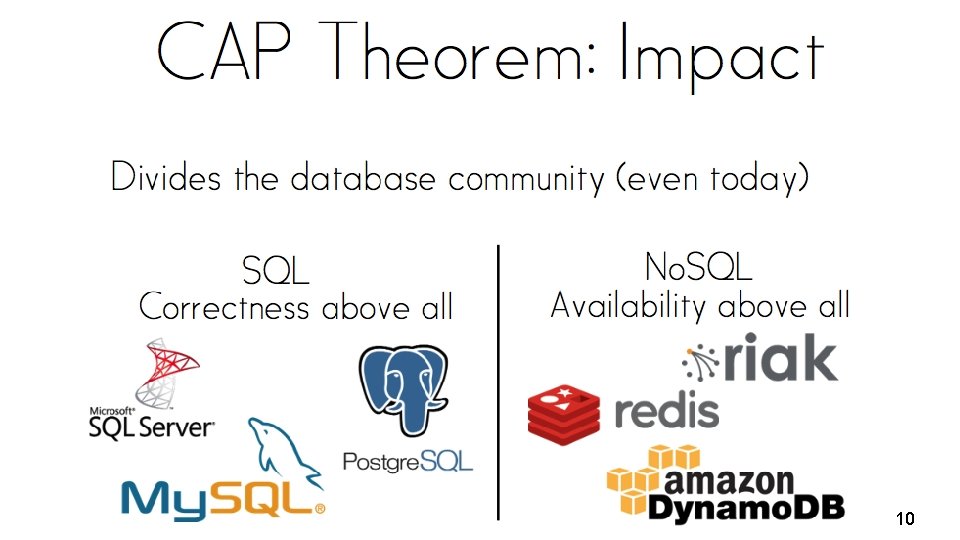 CAP Theorem: Impact

Divides the database community (even today)

SQL
Correctness above all

Microsoft SQL Server

MySQL

PostgreSQL

NoSQL
Availability above all

riak

redis

amazon DynamoDB

10